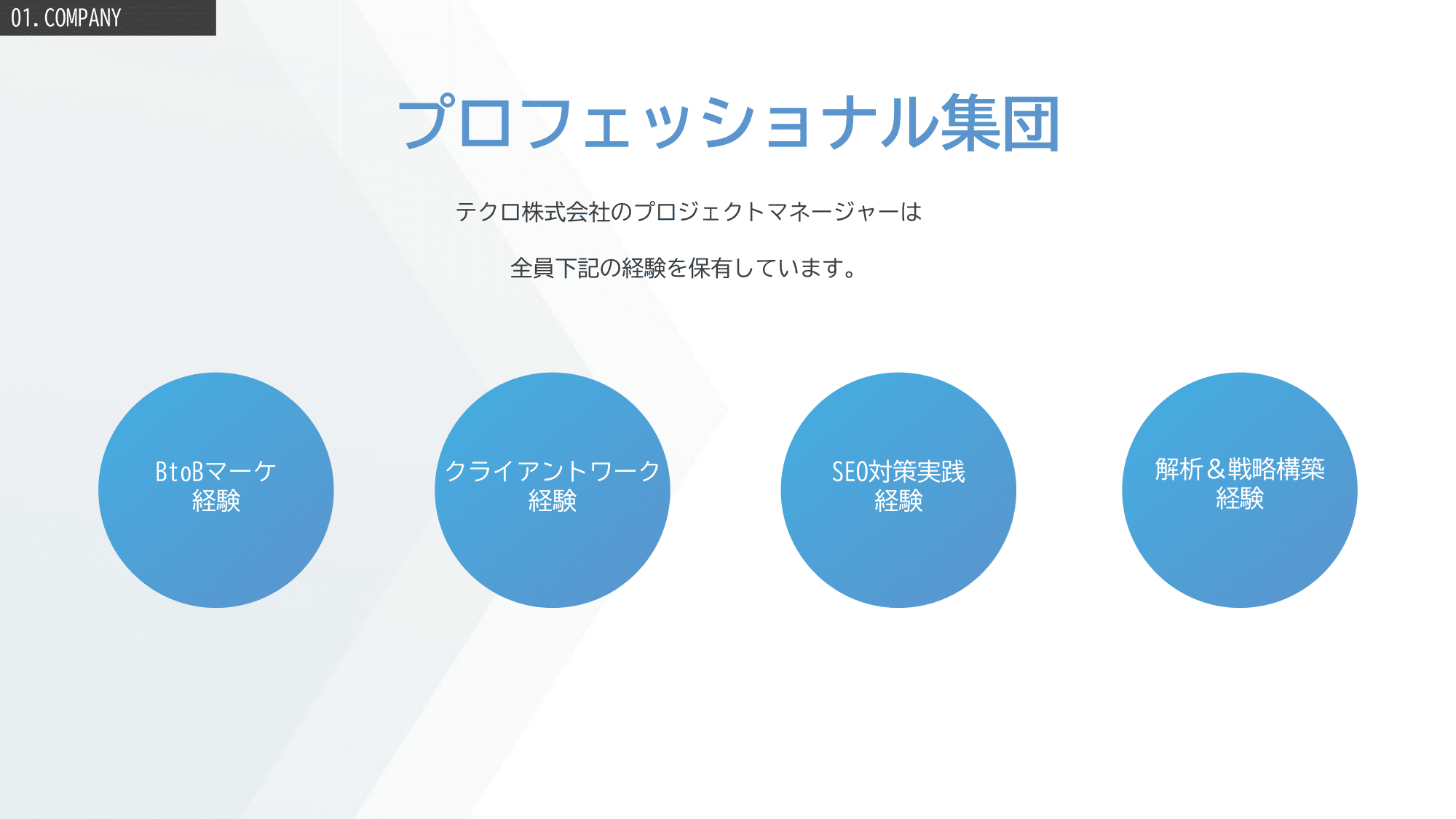 01. COMPANY

プロフェッショナル集団

テクロ株式会社のプロジェクトマネージャーは

全員下記の経験を保有しています。

BtoBマーケ
経験

クライアントワーク
経験

SEO対策実践
経験

解析＆戦略構築
経験